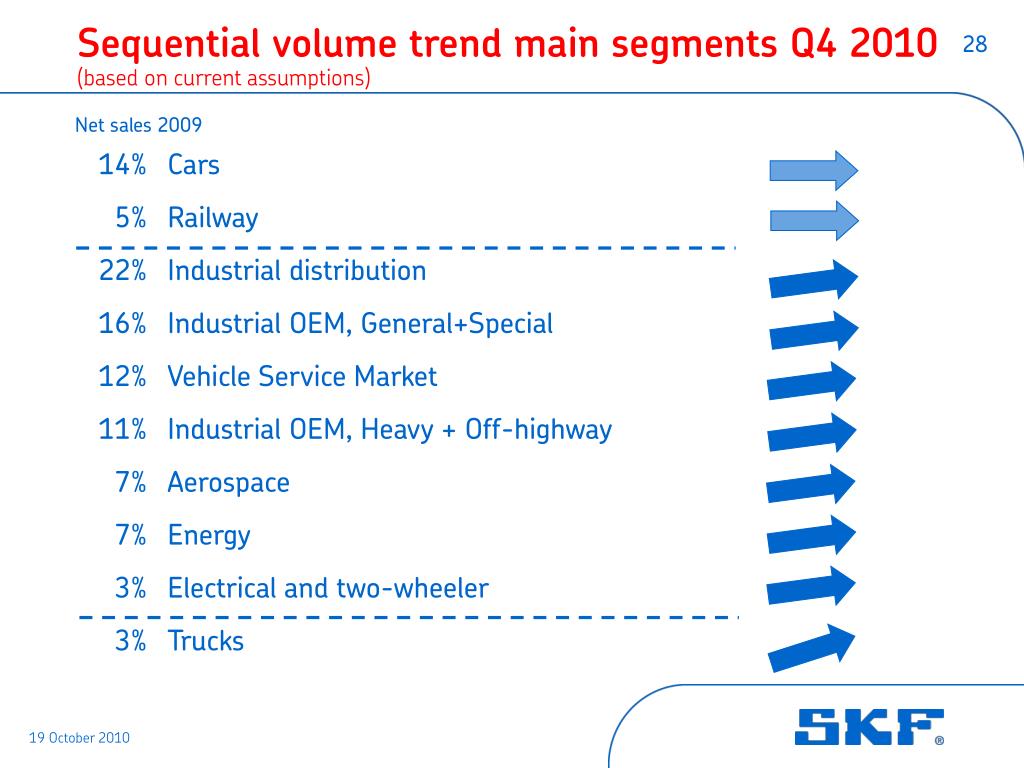 Sequential volume trend main segments Q4 2010
(based on current assumptions)

28

Net sales 2009

14% Cars

5% Railway

22% Industrial distribution

16% Industrial OEM, General+Special

12% Vehicle Service Market

11% Industrial OEM, Heavy + Off-highway

7% Aerospace

7% Energy

3% Electrical and two-wheeler

3% Trucks

19 October 2010

SKF®